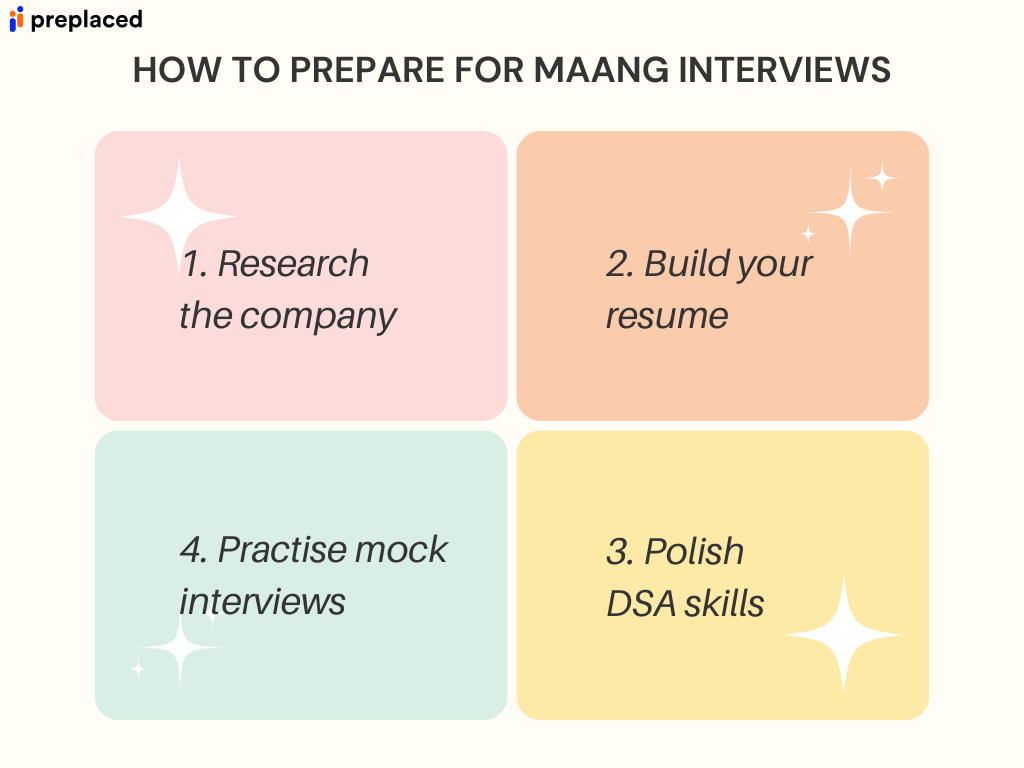 preplaced

HOW TO PREPARE FOR MAANG INTERVIEWS

1. Research the company

2. Build your resume

4. Practise mock interviews

3. Polish DSA skills